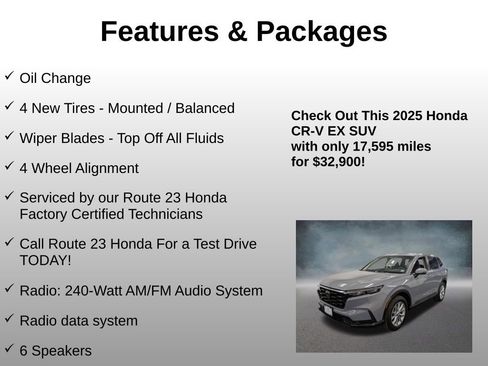 Features & Packages

✓ Oil Change

✓ 4 New Tires - Mounted / Balanced

✓ Wiper Blades - Top Off All Fluids

✓ 4 Wheel Alignment

✓ Serviced by our Route 23 Honda Factory Certified Technicians

✓ Call Route 23 Honda For a Test Drive TODAY!

✓ Radio: 240-Watt AM/FM Audio System

✓ Radio data system

✓ 6 Speakers

Check Out This 2025 Honda CR-V EX SUV with only 17,595 miles for $32,900!